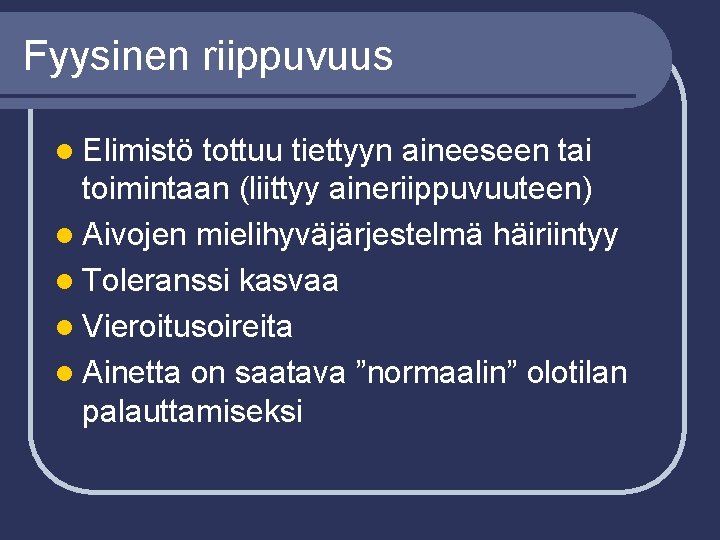 Fyysinen riippuvuus

- Elimistö tottuu tiettyyn aineeseen tai toimintaan (liittyy aineriippuvuuteen)
- Aivojen mielihyväjärjestelmä häiriintyy
- Toleranssi kasvaa
- Vieroitusoireita
- Ainetta on saatava ”normaalin” olotilan palauttamiseksi